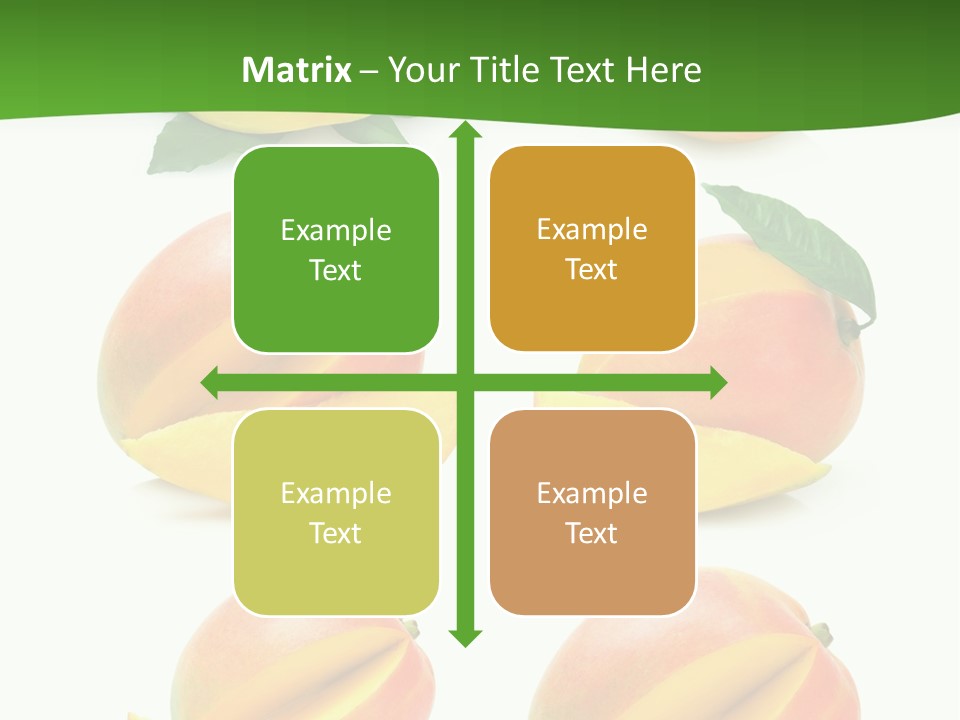 Matrix – Your Title Text Here

Example Text

Example Text

Example Text

Example Text